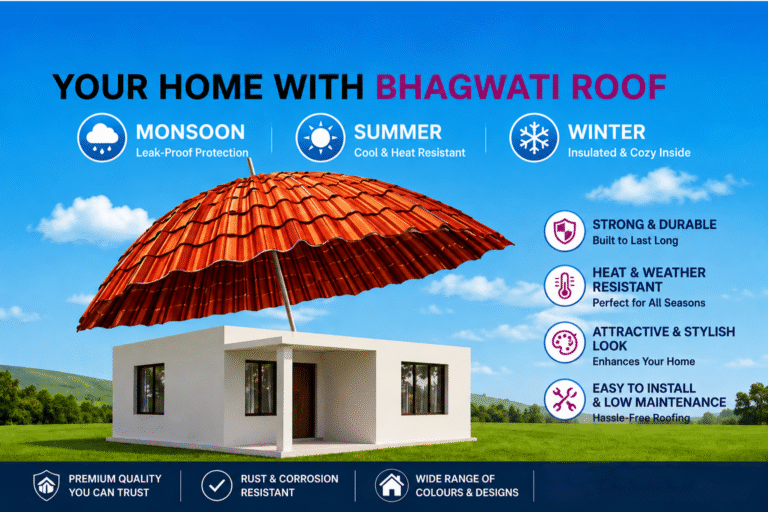 YOUR HOME WITH BHAGWATI ROOF

MONSOON
Leak-Proof Protection

SUMMER
Cool & Heat Resistant

WINTER
Insulated & Cozy Inside

STRONG & DURABLE
Built to Last Long

HEAT & WEATHER RESISTANT
Perfect for All Seasons

ATTRACTIVE & STYLISH LOOK
Enhances Your Home

EASY TO INSTALL & LOW MAINTENANCE
Hassle-Free Roofing

PREMIUM QUALITY YOU CAN TRUST

RUST & CORROSION RESISTANT

WIDE RANGE OF COLOURS & DESIGNS